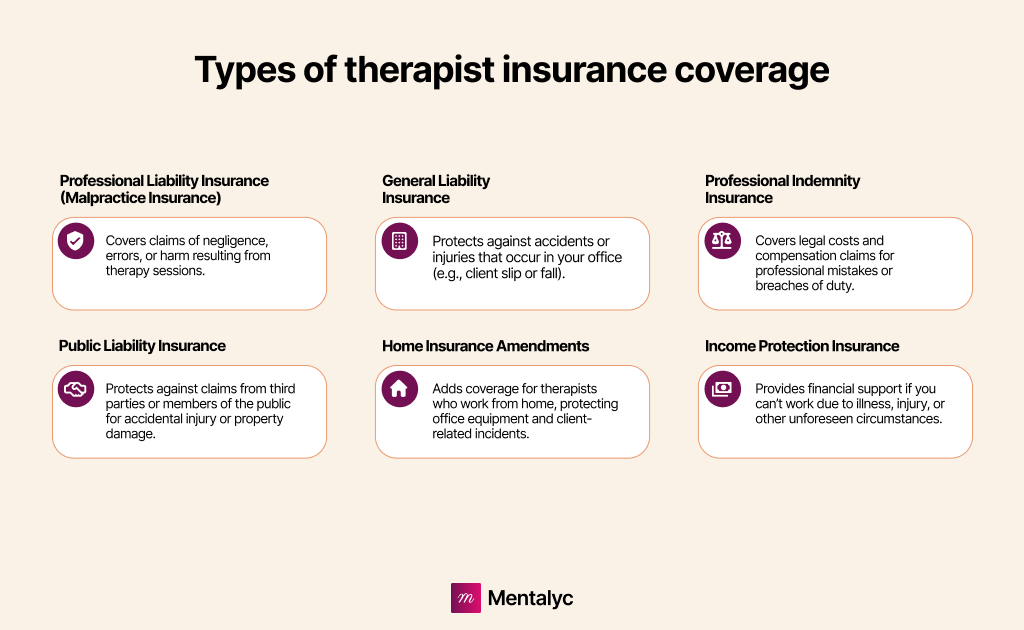 Types of therapist insurance coverage

Professional Liability Insurance (Malpractice Insurance)

Covers claims of negligence, errors, or harm resulting from therapy sessions.

General Liability Insurance

Protects against accidents or injuries that occur in your office (e.g., client slip or fall).

Professional Indemnity Insurance

Covers legal costs and compensation claims for professional mistakes or breaches of duty.

Public Liability Insurance

Protects against claims from third parties or members of the public for accidental injury or property damage.

Home Insurance Amendments

Adds coverage for therapists who work from home, protecting office equipment and client-related incidents.

Income Protection Insurance

Provides financial support if you can't work due to illness, injury, or other unforeseen circumstances.

m Mentalyc